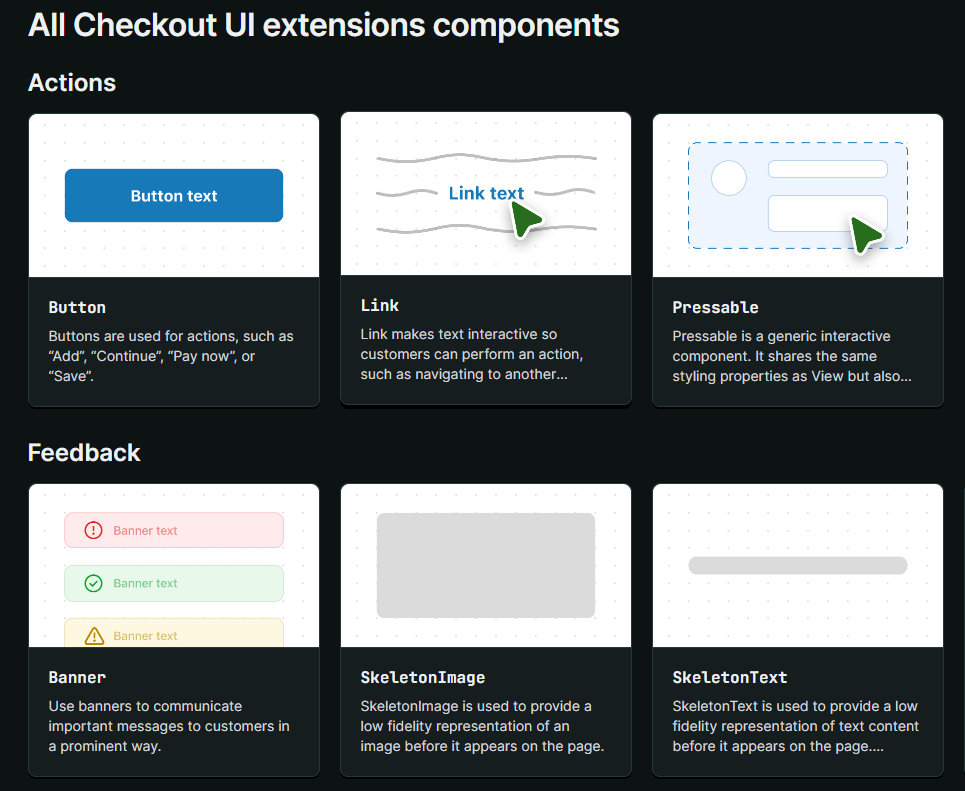 All Checkout UI extensions components

Actions

Button text

Button

Buttons are used for actions, such as “Add”, “Continue”, “Pay now”, or “Save”.

Link text

Link

Link makes text interactive so customers can perform an action, such as navigating to another...

Pressable

Pressable is a generic interactive component. It shares the same styling properties as View but also...

Feedback

Banner text

Banner text

Banner text

Banner

Use banners to communicate important messages to customers in a prominent way.

SkeletonImage

SkeletonImage is used to provide a low fidelity representation of an image before it appears on the page.

SkeletonText

SkeletonText is used to provide a low fidelity representation of text content before it appears on the page....